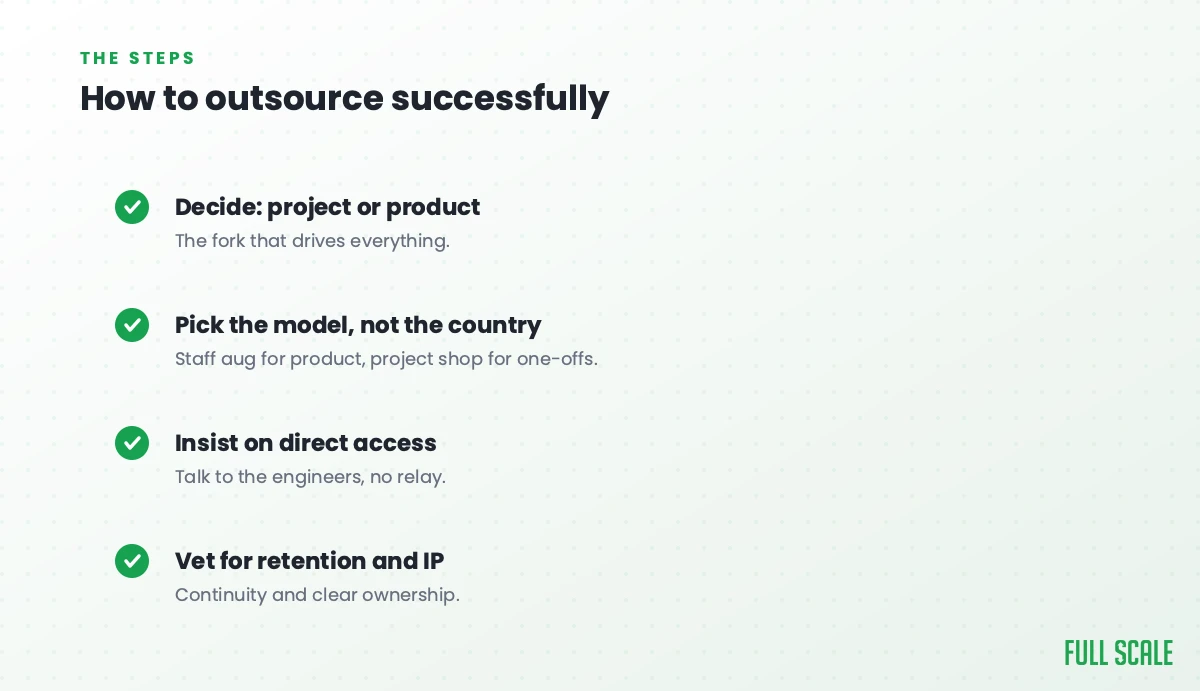 THE STEPS
How to outsource successfully

Decide: project or product
The fork that drives everything.

Pick the model, not the country
Staff aug for product, project shop for one-offs.

Insist on direct access
Talk to the engineers, no relay.

Vet for retention and IP
Continuity and clear ownership.

FULL SCALE